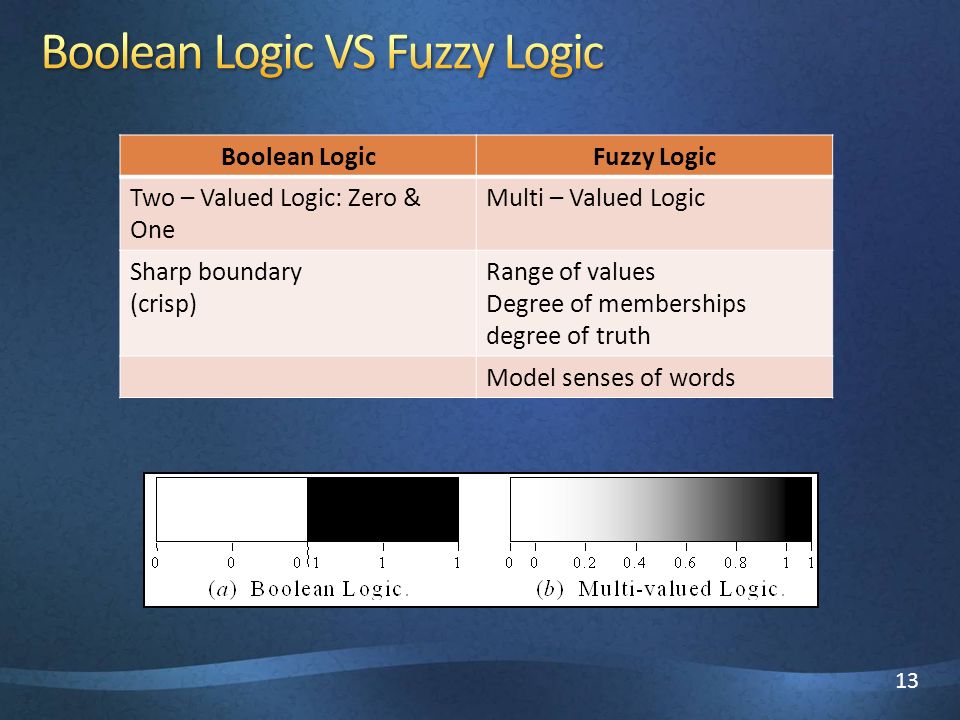 Boolean Logic VS Fuzzy Logic

| Boolean Logic | Fuzzy Logic |
|---|---|
| Two – Valued Logic: Zero & One | Multi – Valued Logic |
| Sharp boundary (crisp) | Range of values Degree of memberships degree of truth |
| | Model senses of words |

0 0 0 1 1 1
(a) Boolean Logic.

0 0 0.2 0.4 0.6 0.8 1 1
(b) Multi-valued Logic.

13